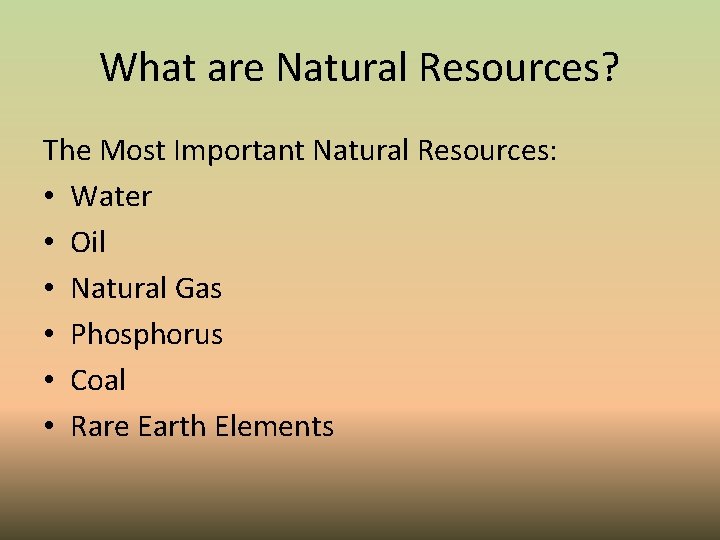 What are Natural Resources?

The Most Important Natural Resources:
• Water
• Oil
• Natural Gas
• Phosphorus
• Coal
• Rare Earth Elements